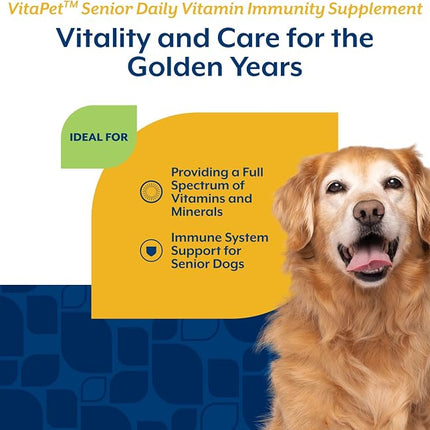 VitaPet™ Senior Daily Vitamin Immunity Supplement

Vitality and Care for the Golden Years

IDEAL FOR

Providing a Full Spectrum of Vitamins and Minerals

Immune System Support for Senior Dogs